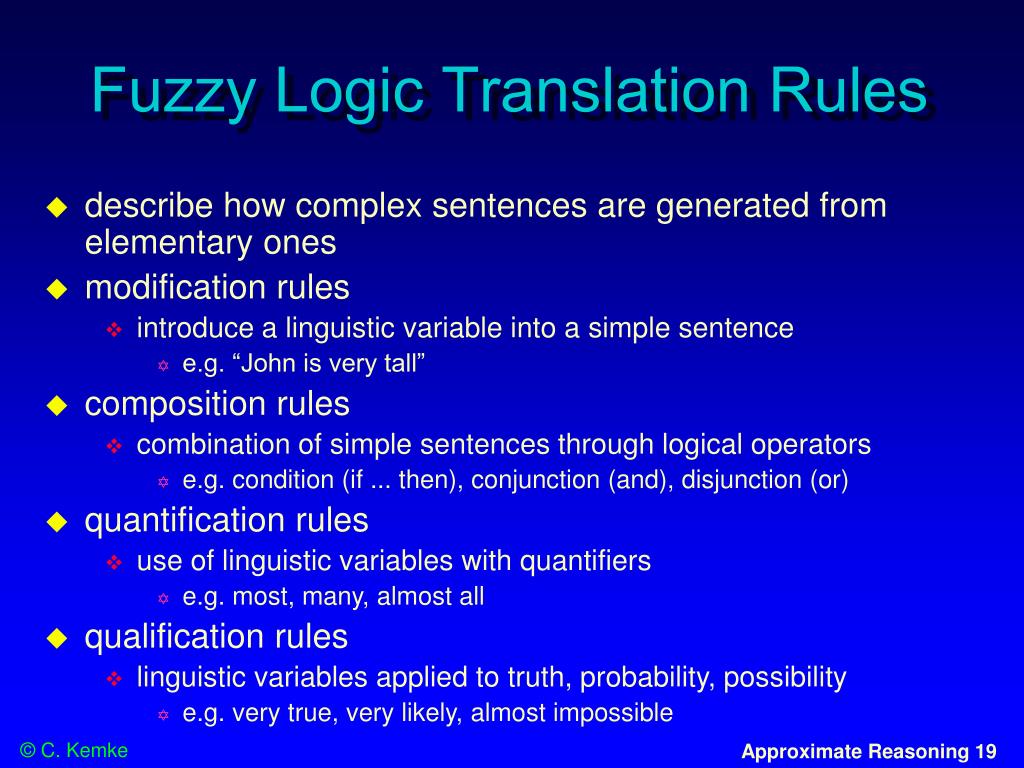 Fuzzy Logic Translation Rules

describe how complex sentences are generated from elementary ones

modification rules

introduce a linguistic variable into a simple sentence

e.g. “John is very tall”

composition rules

combination of simple sentences through logical operators

e.g. condition (if ... then), conjunction (and), disjunction (or)

quantification rules

use of linguistic variables with quantifiers

e.g. most, many, almost all

qualification rules

linguistic variables applied to truth, probability, possibility

e.g. very true, very likely, almost impossible

© C. Kemke

Approximate Reasoning 19